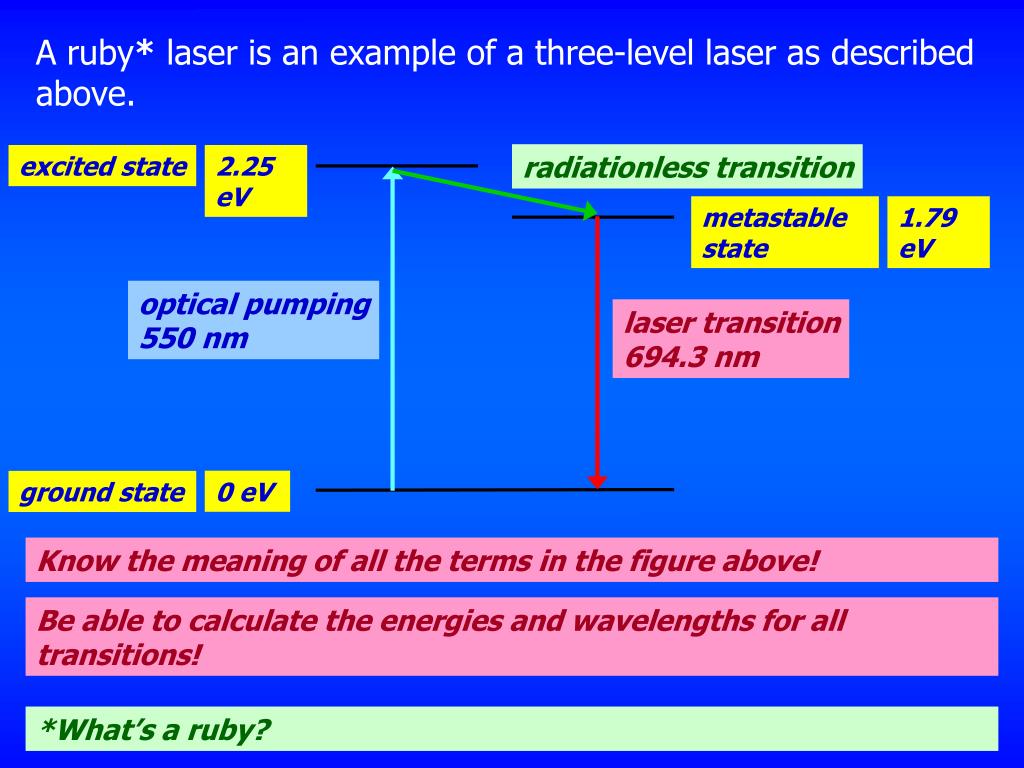 A ruby* laser is an example of a three-level laser as described above.

excited state

2.25 eV

radiationless transition

metastable state

1.79 eV

optical pumping 550 nm

laser transition 694.3 nm

ground state

0 eV

Know the meaning of all the terms in the figure above!

Be able to calculate the energies and wavelengths for all transitions!

*What's a ruby?